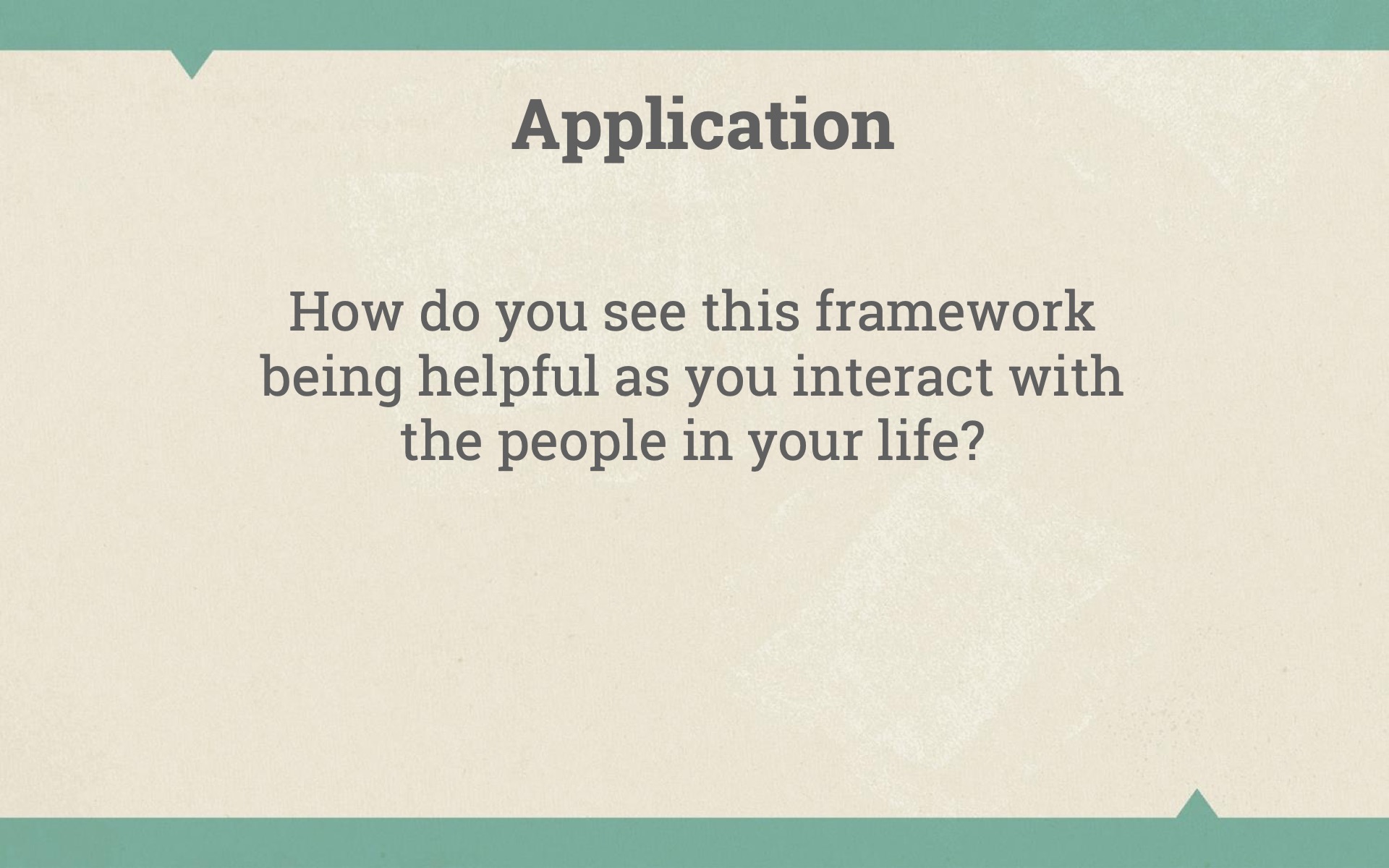 Application

How do you see this framework being helpful as you interact with the people in your life?